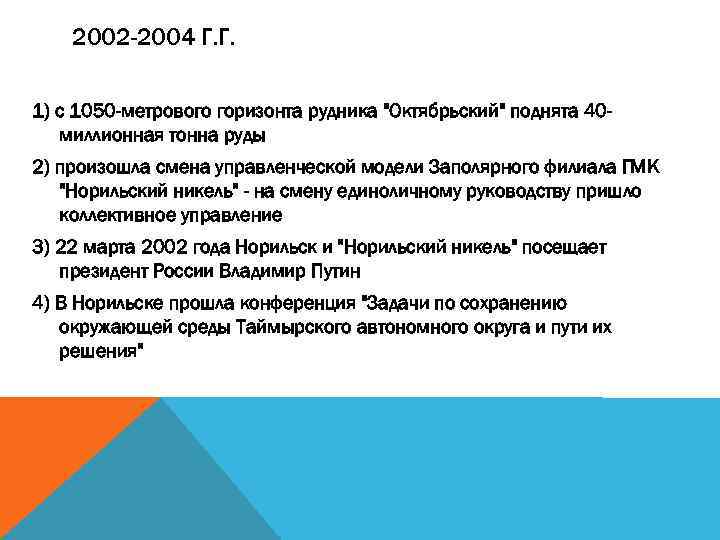 2002-2004 Г.Г.

1) с 1050-метрового горизонта рудника "Октябрьский" поднята 40-миллионная тонна руды

2) произошла смена управленческой модели Заполярного филиала ГМК "Норильский никель" - на смену единоличному руководству пришло коллективное управление

3) 22 марта 2002 года Норильск и "Норильский никель" посещает президент России Владимир Путин

4) В Норильске прошла конференция "Задачи по сохранению окружающей среды Таймырского автономного округа и пути их решения"